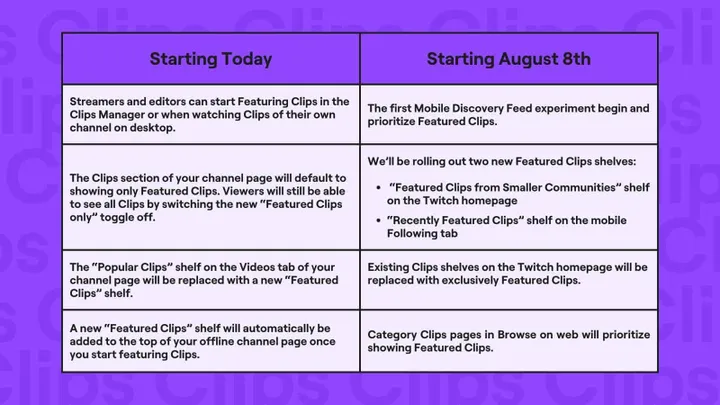 | Starting Today | Starting August 8th |
|---|---|
| Streamers and editors can start Featuring Clips in the Clips Manager or when watching Clips of their own channel on desktop. | The first Mobile Discovery Feed experiment begin and prioritize Featured Clips. |
| The Clips section of your channel page will default to showing only Featured Clips. Viewers will still be able to see all Clips by switching the new "Featured Clips only" toggle off. | We'll be rolling out two new Featured Clips shelves: • "Featured Clips from Smaller Communities" shelf on the Twitch homepage • "Recently Featured Clips" shelf on the mobile Following tab |
| The "Popular Clips" shelf on the Videos tab of your channel page will be replaced with a new "Featured Clips" shelf. | Existing Clips shelves on the Twitch homepage will be replaced with exclusively Featured Clips. |
| A new "Featured Clips" shelf will automatically be added to the top of your offline channel page once you start featuring Clips. | Category Clips pages in Browse on web will prioritize showing Featured Clips. |